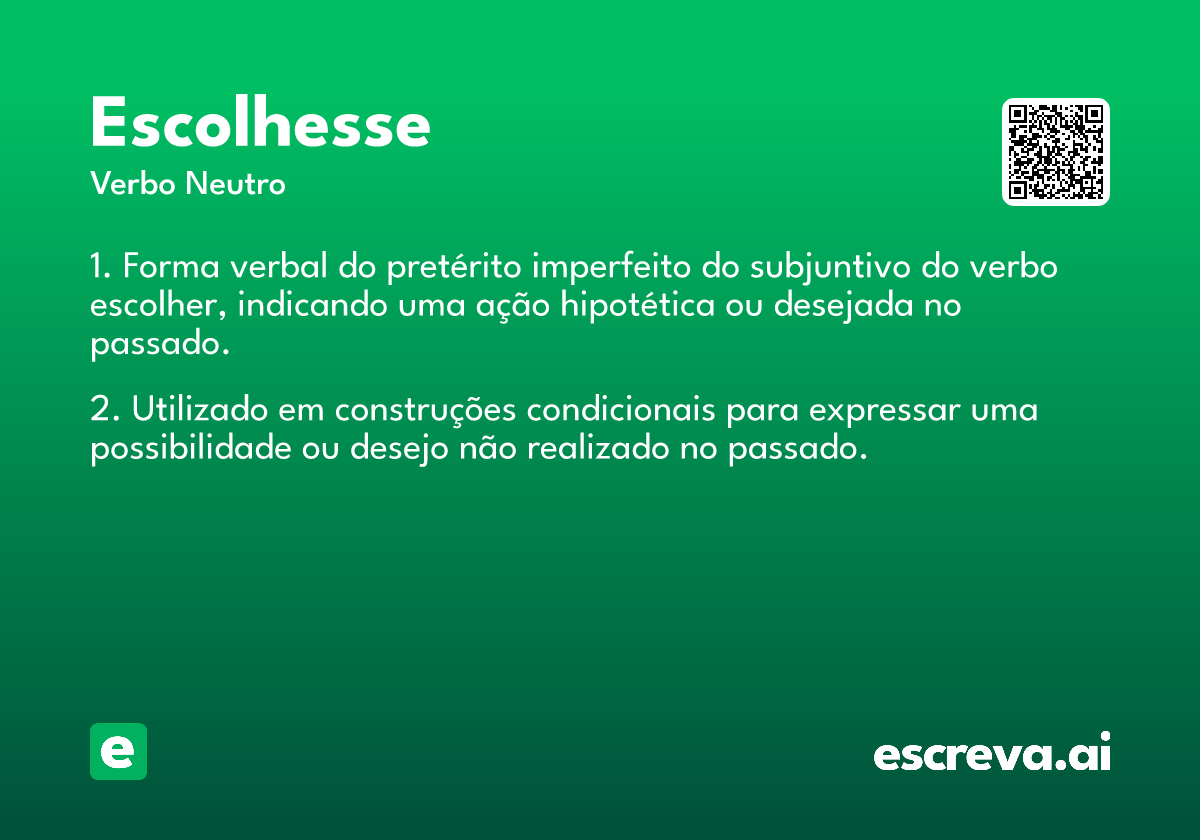 Escolhesse

Verbo Neutro

1. Forma verbal do pretérito imperfeito do subjuntivo do verbo escolher, indicando uma ação hipotética ou desejada no passado.

2. Utilizado em construções condicionais para expressar uma possibilidade ou desejo não realizado no passado.

e

escreva.ai